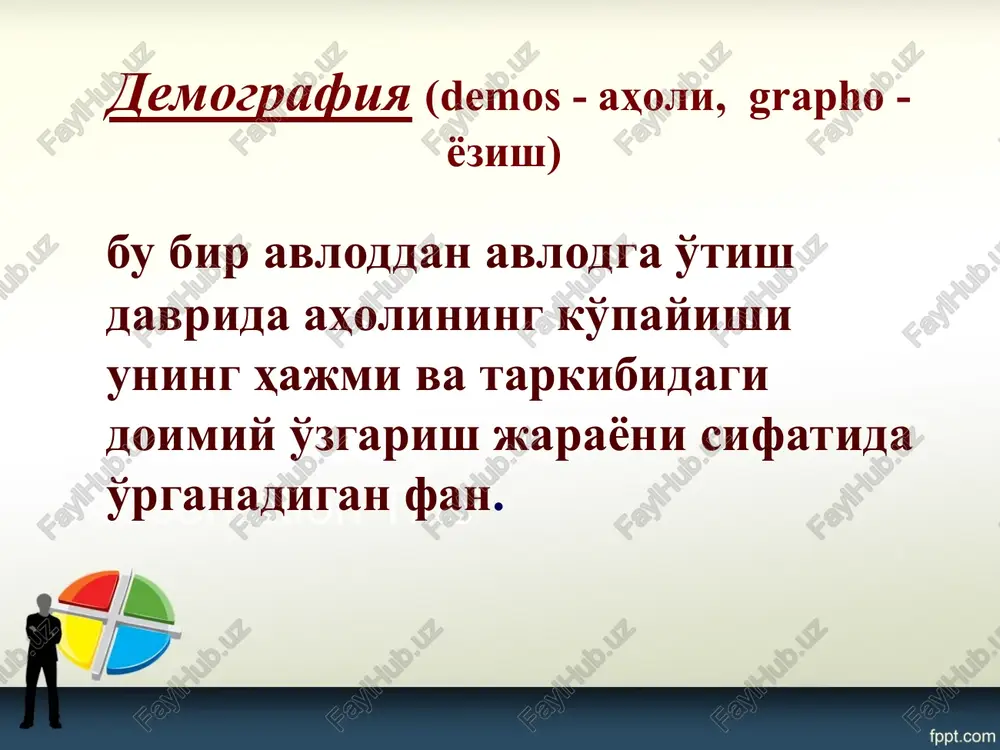 Демография (demos - аҳоли, grapho - ёзиш)

бу бир авлоддан авлодга ўтиш даврида аҳолининг кўпайиши унинг ҳажми ва таркибидаги доимий ўзгариш жараёни сифатида ўрганадиган фан.

FaylHub.uz

fppt.com